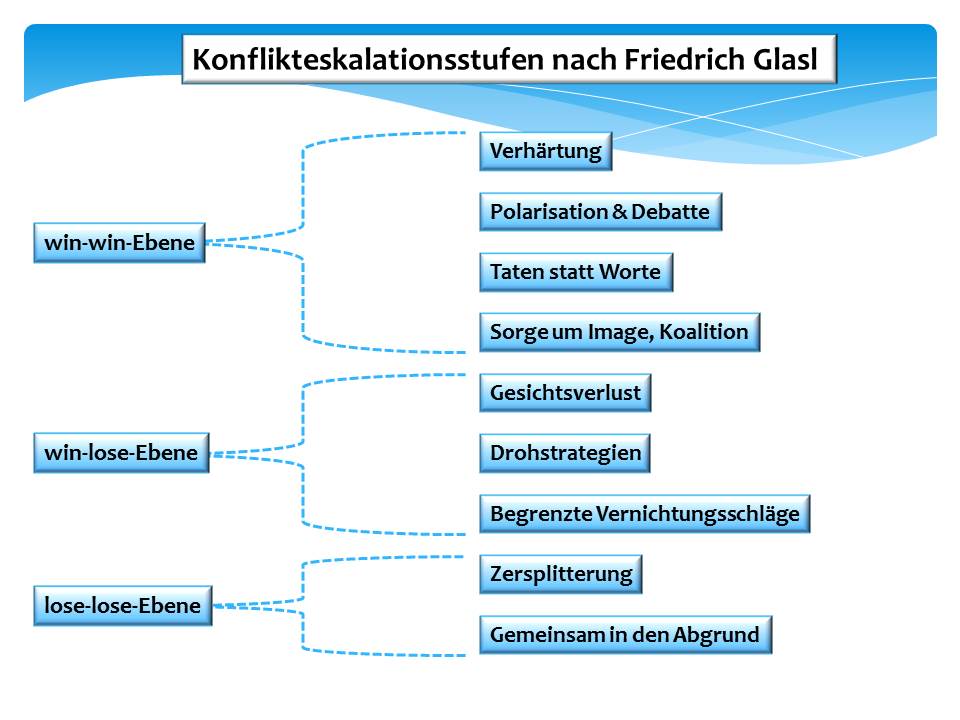 Konflikteskalationsstufen nach Friedrich Glasl

win-win-Ebene

Verhärtung

Polarisation & Debatte

Taten statt Worte

Sorge um Image, Koalition

win-lose-Ebene

Gesichtsverlust

Drohstrategien

Begrenzte Vernichtungsschläge

lose-lose-Ebene

Zersplitterung

Gemeinsam in den Abgrund